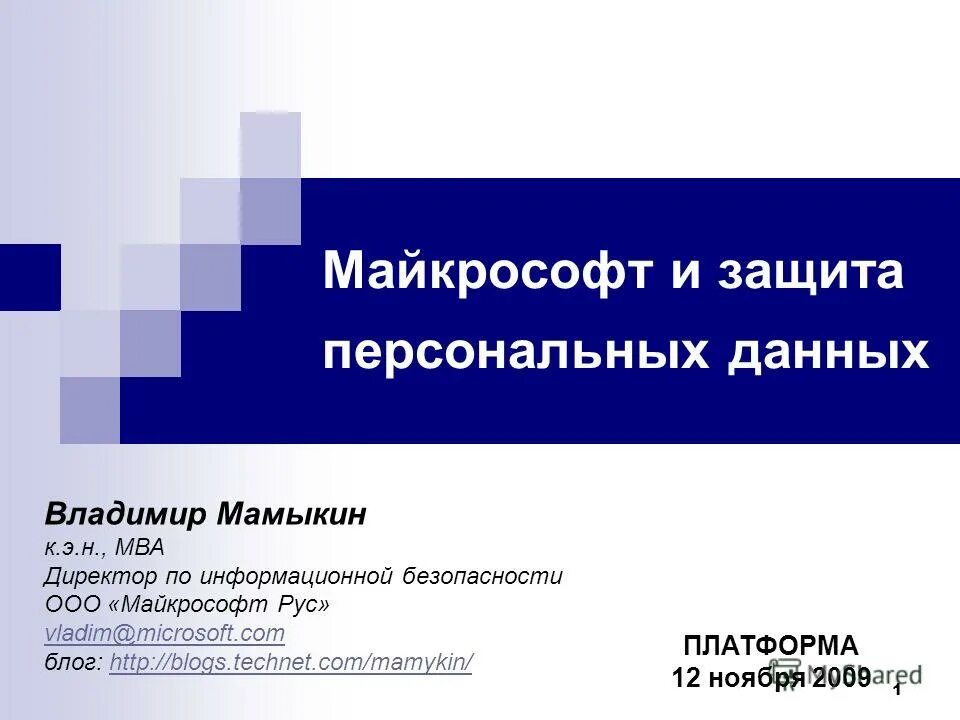 Майкрософт и защита персональных данных

Владимир Мамыкин
к.э.н., MBA
Директор по информационной безопасности
ООО «Майкрософт Рус»
vladim@microsoft.com
блог: http://blogs.technet.com/mamykin/

ПЛАТФОРМА
12 ноября 2009

MyShared

1